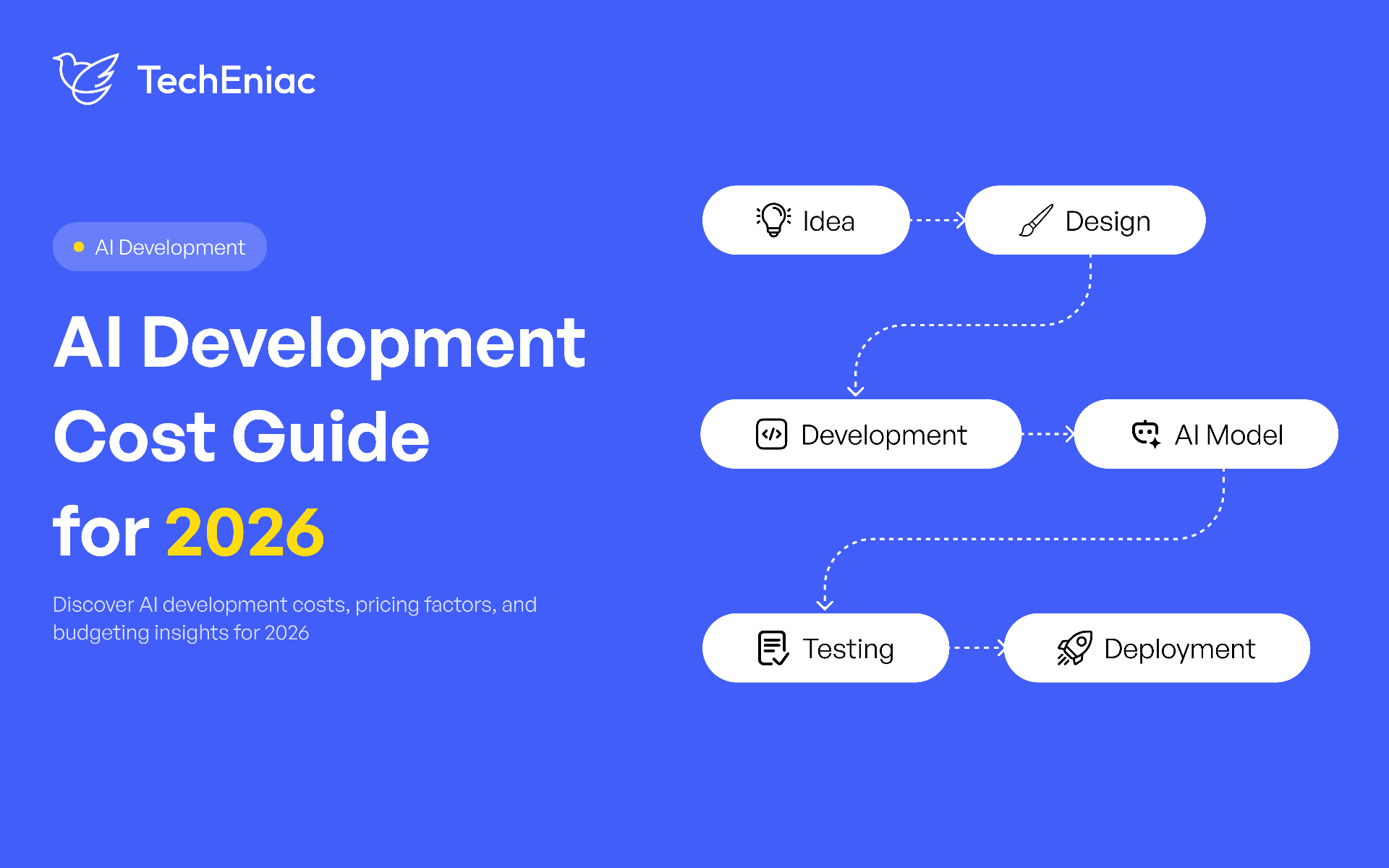 TechEniac

AI Development

AI Development Cost Guide for 2026

Discover AI development costs, pricing factors, and budgeting insights for 2026

Idea

Design

Development

AI Model

Testing

Deployment